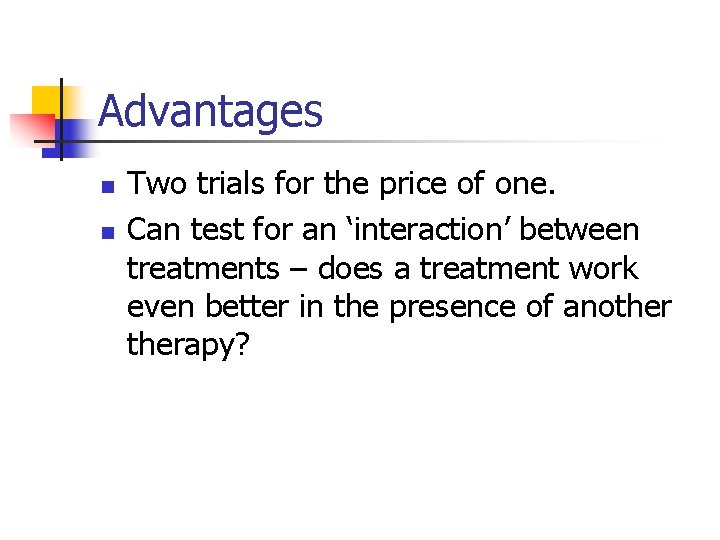 Advantages

- Two trials for the price of one.
- Can test for an ‘interaction’ between treatments – does a treatment work even better in the presence of another therapy?